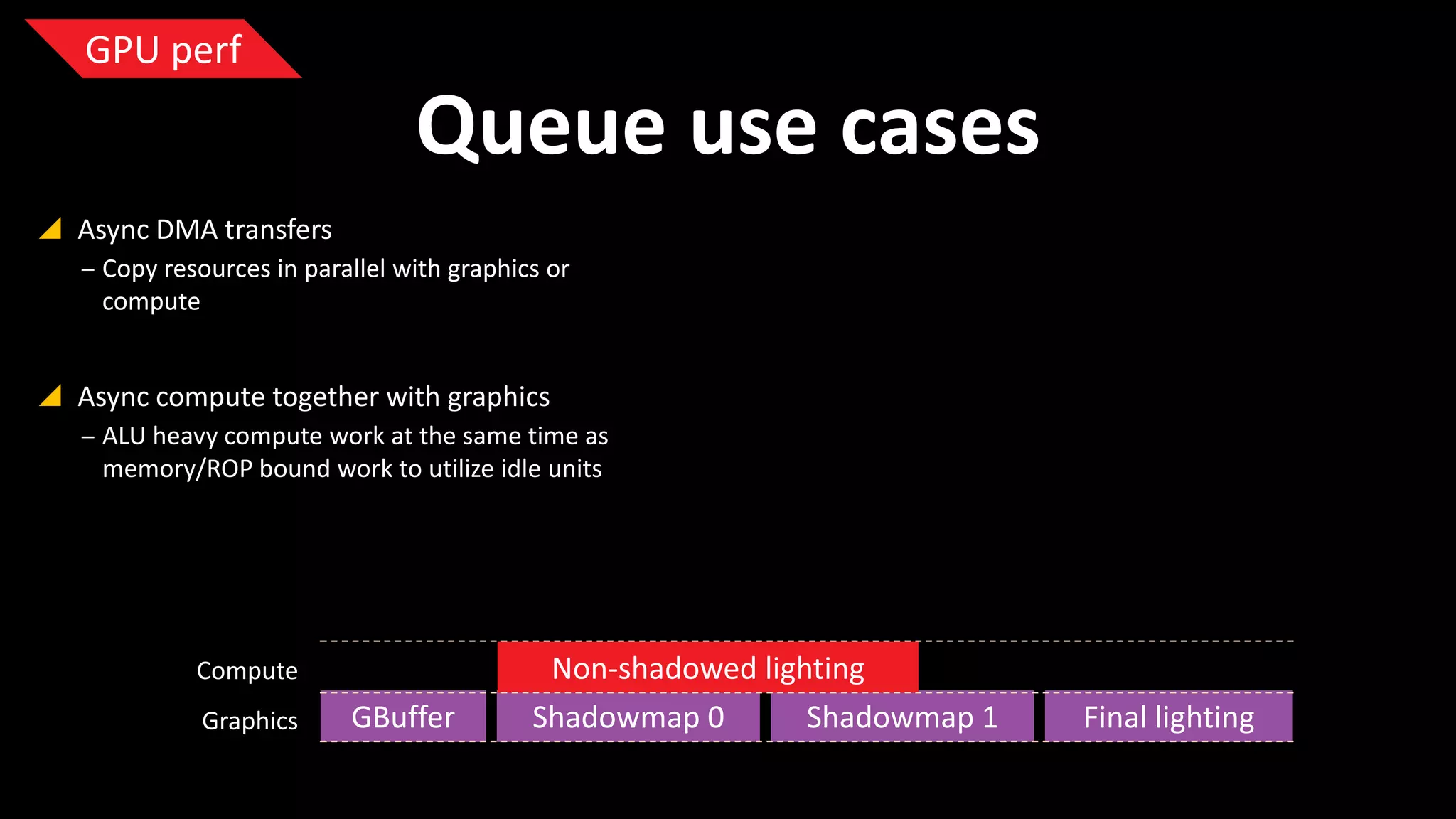 GPU perf

Queue use cases

Async DMA transfers
– Copy resources in parallel with graphics or compute

Async compute together with graphics
– ALU heavy compute work at the same time as memory/ROP bound work to utilize idle units

Compute
Non-shadowed lighting
Graphics
GBuffer
Shadowmap 0
Shadowmap 1
Final lighting